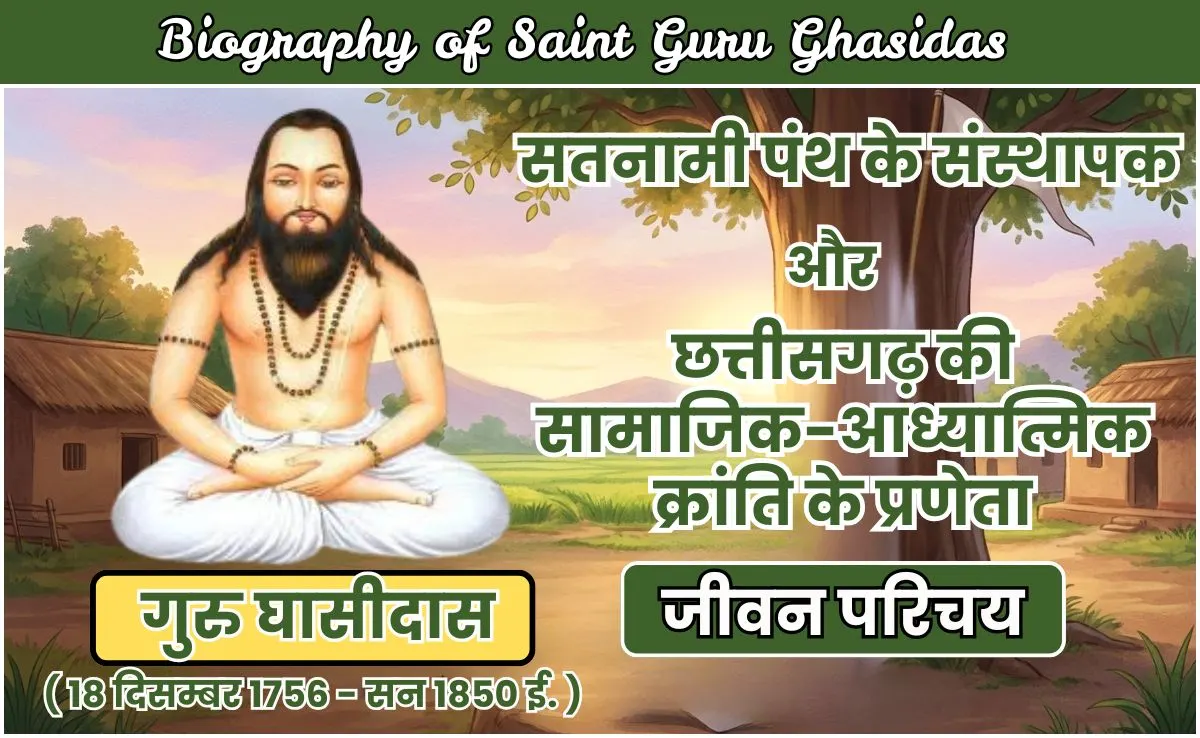 Biography of Saint Guru Ghasidas

सतनामी पंथ के संस्थापक
और
छत्तीसगढ़ की सामाजिक-आध्यात्मिक क्रांति के प्रणेता

गुरु घासीदास

( 18 दिसम्बर 1756 - सन 1850 ई. )

जीवन परिचय